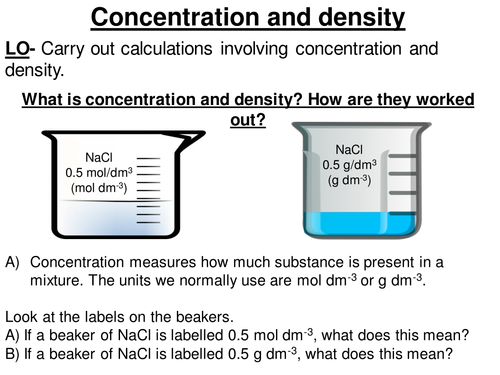 Concentration and density

LO- Carry out calculations involving concentration and density.

What is concentration and density? How are they worked out?

NaCl
0.5 mol/dm$^3$
(mol dm$^{-3}$)

NaCl
0.5 g/dm$^3$
(g dm$^{-3}$)

A) Concentration measures how much substance is present in a mixture. The units we normally use are mol dm$^{-3}$ or g dm$^{-3}$.

Look at the labels on the beakers.
A) If a beaker of NaCl is labelled 0.5 mol dm$^{-3}$, what does this mean?
B) If a beaker of NaCl is labelled 0.5 g dm$^{-3}$, what does this mean?